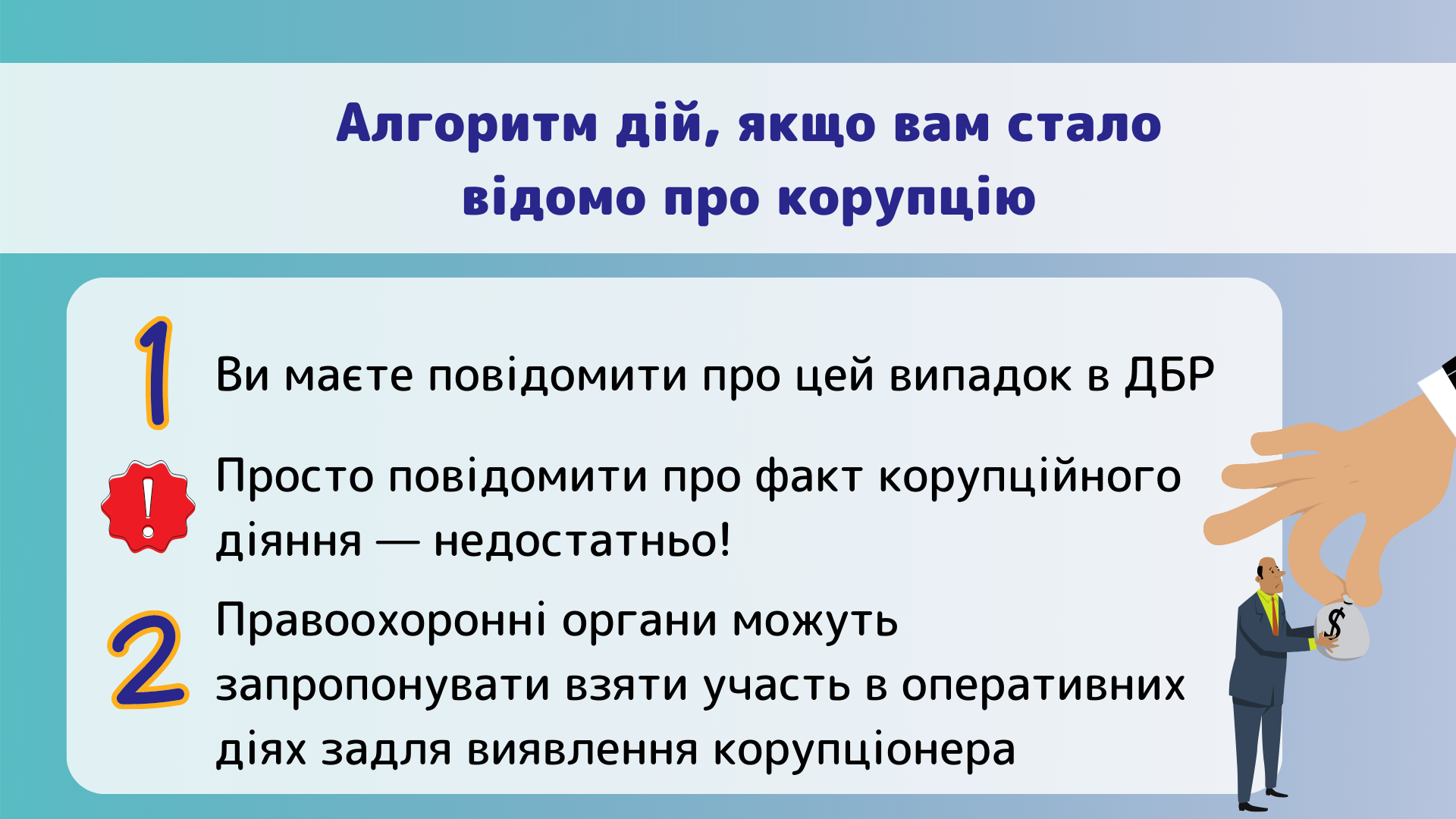 Алгоритм дій, якщо вам стало відомо про корупцію

1 Ви маєте повідомити про цей випадок в ДБР

! Просто повідомити про факт корупційного діяння — недостатньо!

2 Правоохоронні органи можуть запропонувати взяти участь в оперативних діях задля виявлення корупціонера

$